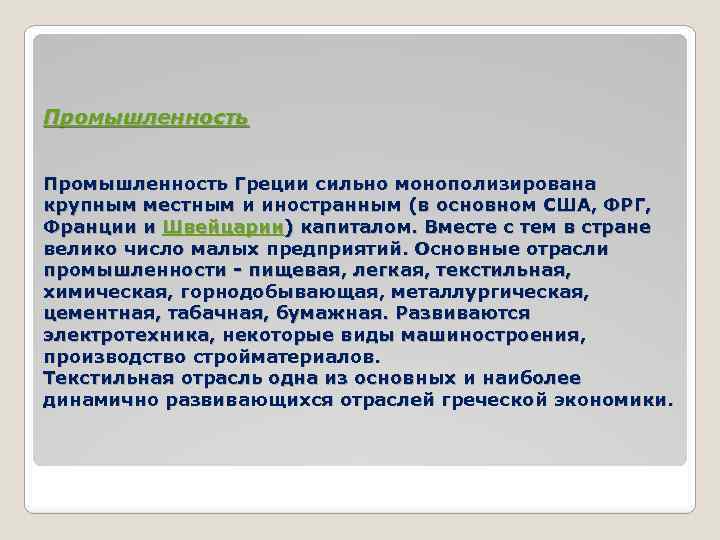 Промышленность

Промышленность Греции сильно монополизирована крупным местным и иностранным (в основном США, ФРГ, Франции и Швейцарии) капиталом. Вместе с тем в стране велико число малых предприятий. Основные отрасли промышленности - пищевая, легкая, текстильная, химическая, горнодобывающая, металлургическая, цементная, табачная, бумажная. Развиваются электротехника, некоторые виды машиностроения, производство стройматериалов.
Текстильная отрасль одна из основных и наиболее динамично развивающихся отраслей греческой экономики.